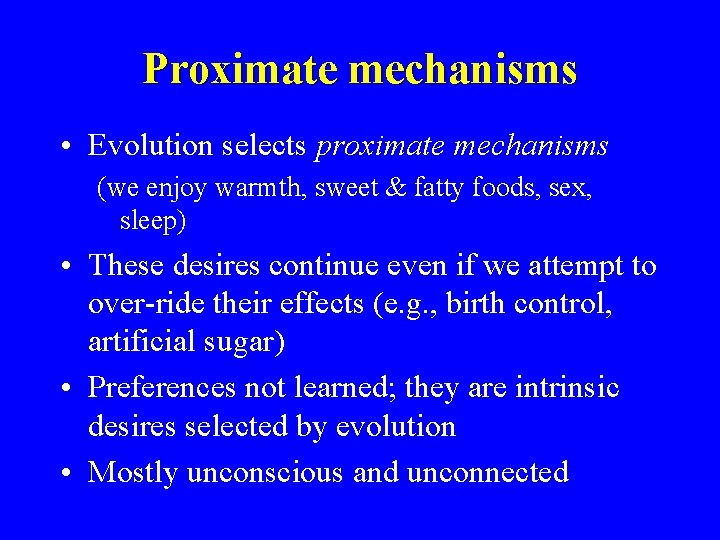 Proximate mechanisms

• Evolution selects proximate mechanisms
(we enjoy warmth, sweet & fatty foods, sex, sleep)

• These desires continue even if we attempt to over-ride their effects (e.g., birth control, artificial sugar)

• Preferences not learned; they are intrinsic desires selected by evolution

• Mostly unconscious and unconnected